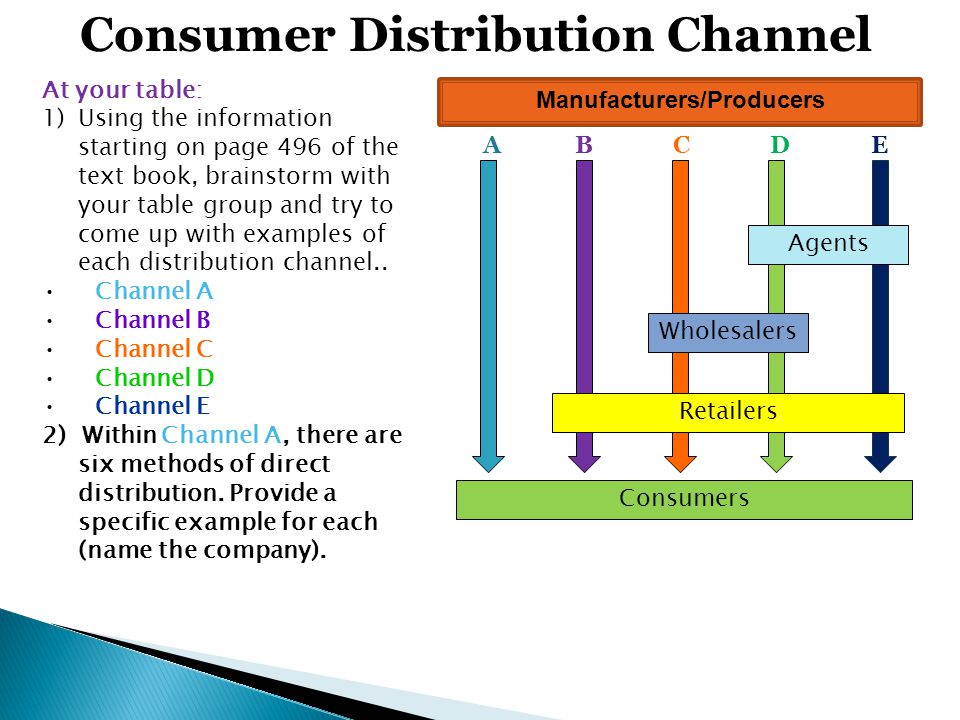 Consumer Distribution Channel

At your table:
1) Using the information starting on page 496 of the text book, brainstorm with your table group and try to come up with examples of each distribution channel..
• Channel A
• Channel B
• Channel C
• Channel D
• Channel E
2) Within Channel A, there are six methods of direct distribution. Provide a specific example for each (name the company).

Manufacturers/Producers

A B C D E

Agents

Wholesalers

Retailers

Consumers